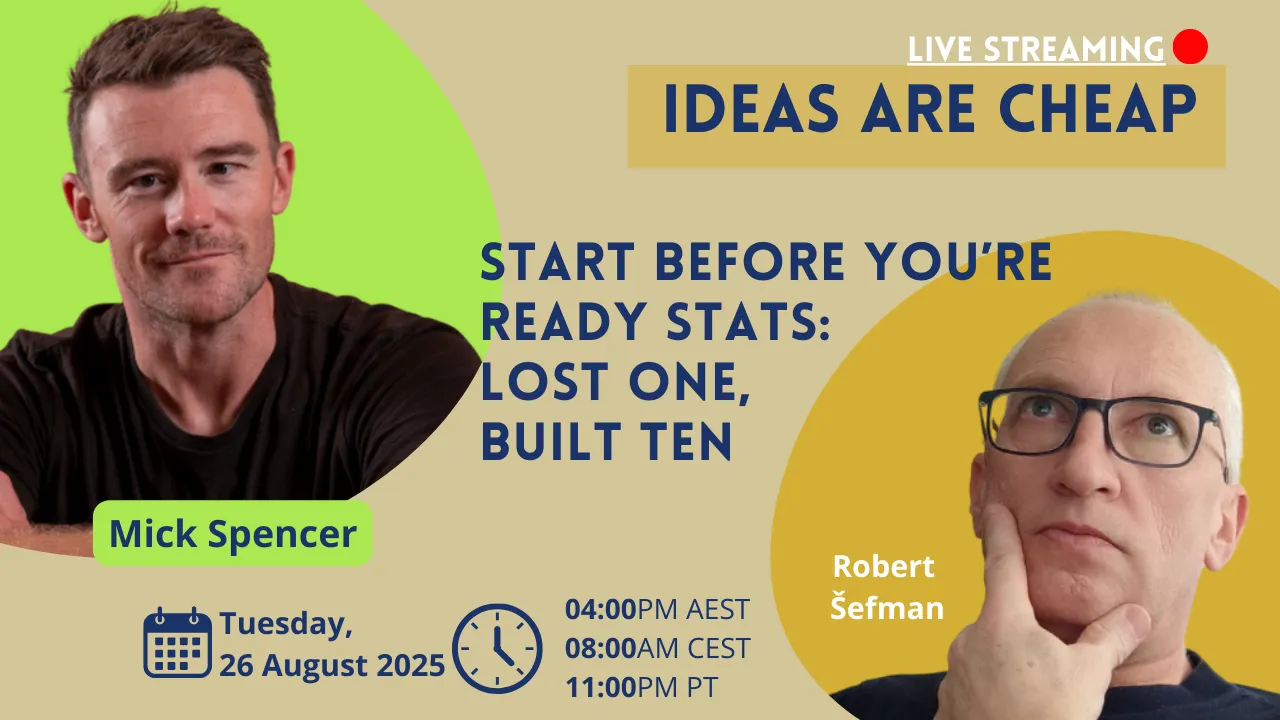 LIVE STREAMING

IDEAS ARE CHEAP

START BEFORE YOU'RE READY STATS: LOST ONE, BUILT TEN

Mick Spencer

Robert Šefman

Tuesday, 26 August 2025

04:00PM AEST
08:00AM CEST
11:00PM PT